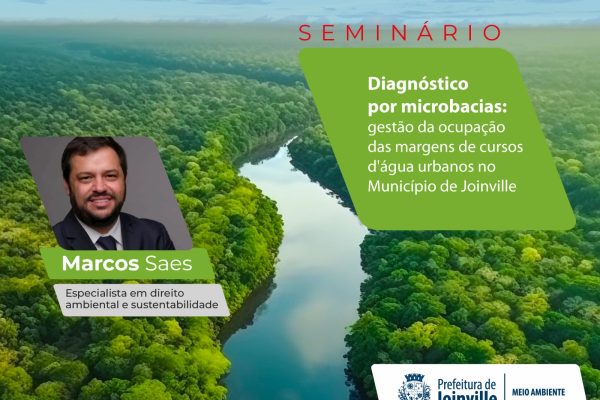 SEMINÁRIO

Diagnóstico por microbacias: gestão da ocupação das margens de cursos d'água urbanos no Município de Joinville

Marcos Saes

Especialista em direito ambiental e sustentabilidade

Prefeitura de Joinville

MEIO AMBIENTE